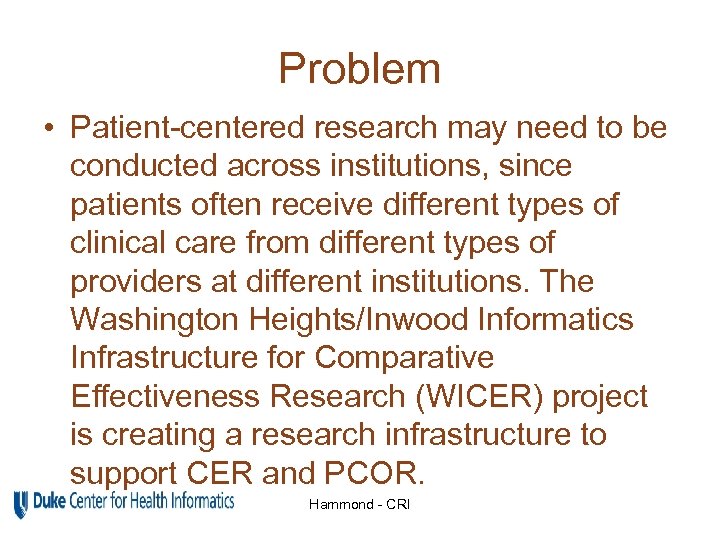 Problem

• Patient-centered research may need to be conducted across institutions, since patients often receive different types of clinical care from different types of providers at different institutions. The Washington Heights/Inwood Informatics Infrastructure for Comparative Effectiveness Research (WICER) project is creating a research infrastructure to support CER and PCOR.

Duke Center for Health Informatics

Hammond - CRI